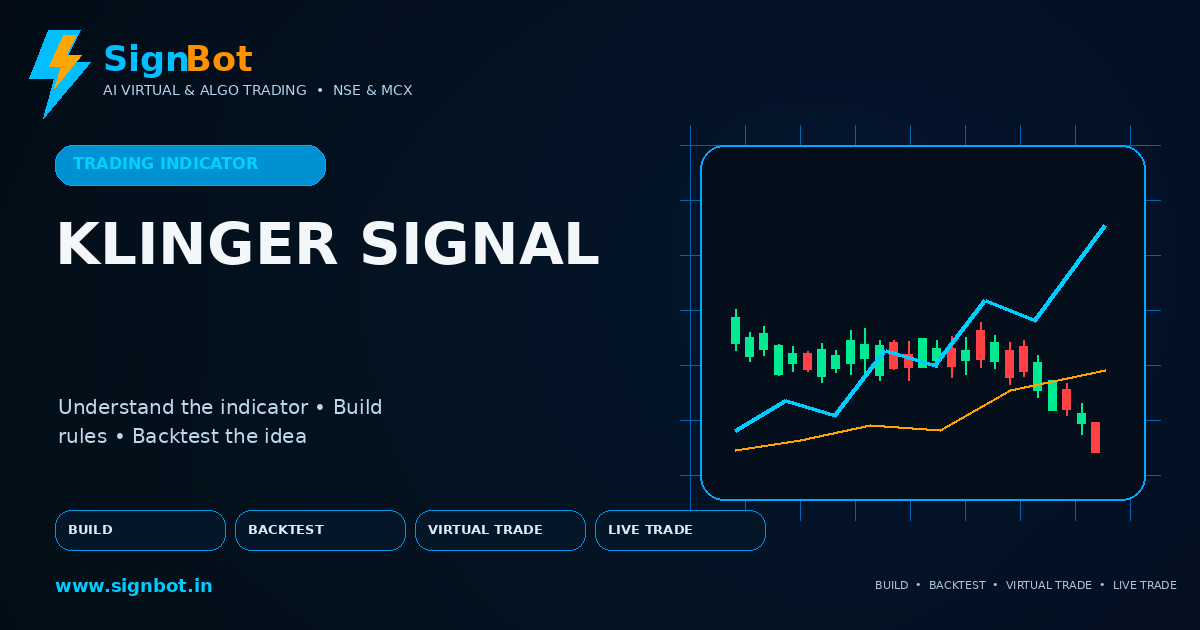 SignBot
AI VIRTUAL & ALGO TRADING • NSE & MCX

TRADING INDICATOR

KLINGER SIGNAL

Understand the indicator • Build rules • Backtest the idea

BUILD
BACKTEST
VIRTUAL TRADE
LIVE TRADE

www.signbot.in

BUILD • BACKTEST • VIRTUAL TRADE • LIVE TRADE